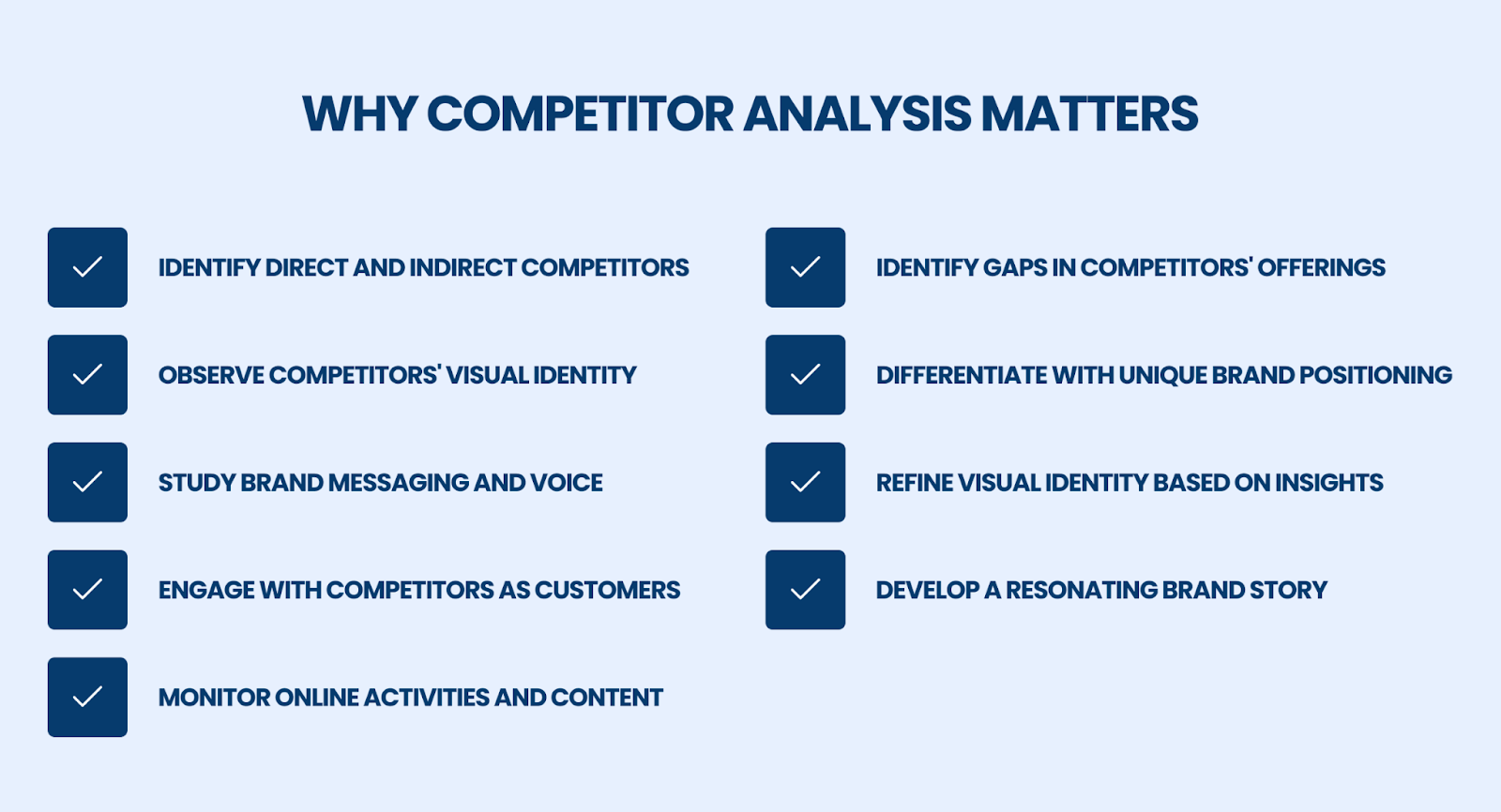 WHY COMPETITOR ANALYSIS MATTERS

IDENTIFY DIRECT AND INDIRECT COMPETITORS

OBSERVE COMPETITORS' VISUAL IDENTITY

STUDY BRAND MESSAGING AND VOICE

ENGAGE WITH COMPETITORS AS CUSTOMERS

MONITOR ONLINE ACTIVITIES AND CONTENT

IDENTIFY GAPS IN COMPETITORS' OFFERINGS

DIFFERENTIATE WITH UNIQUE BRAND POSITIONING

REFINE VISUAL IDENTITY BASED ON INSIGHTS

DEVELOP A RESONATING BRAND STORY